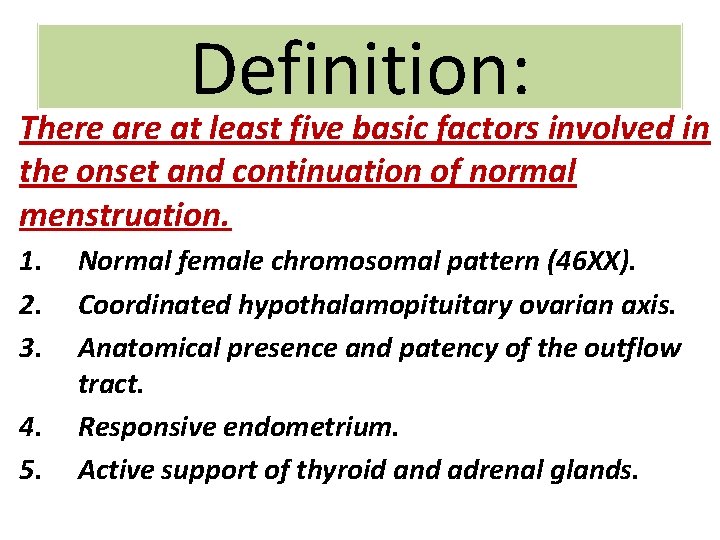 Definition:

There are at least five basic factors involved in the onset and continuation of normal menstruation.

1. Normal female chromosomal pattern (46XX).
2. Coordinated hypothalamopituitary ovarian axis.
3. Anatomical presence and patency of the outflow tract.
4. Responsive endometrium.
5. Active support of thyroid and adrenal glands.